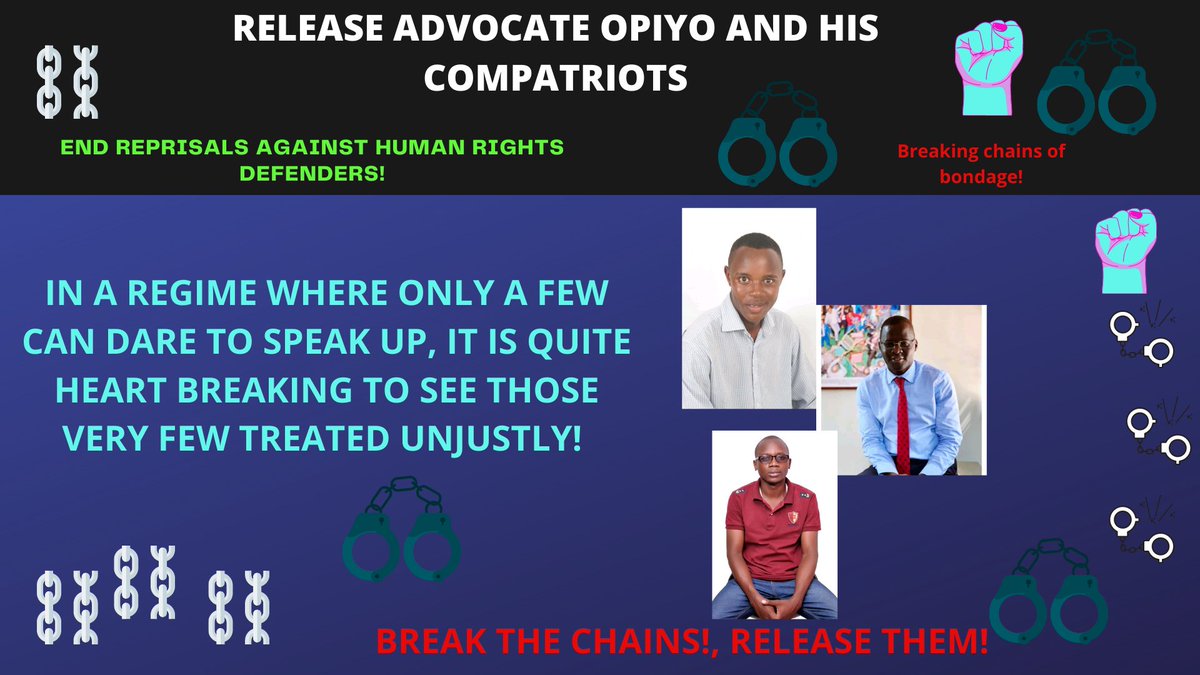 RELEASE ADVOCATE OPIYO AND HIS COMPATRIOTS

END REPRISALS AGAINST HUMAN RIGHTS DEFENDERS!

Breaking chains of bondage!

IN A REGIME WHERE ONLY A FEW CAN DARE TO SPEAK UP, IT IS QUITE HEART BREAKING TO SEE THOSE VERY FEW TREATED UNJUSTLY!

BREAK THE CHAINS!, RELEASE THEM!